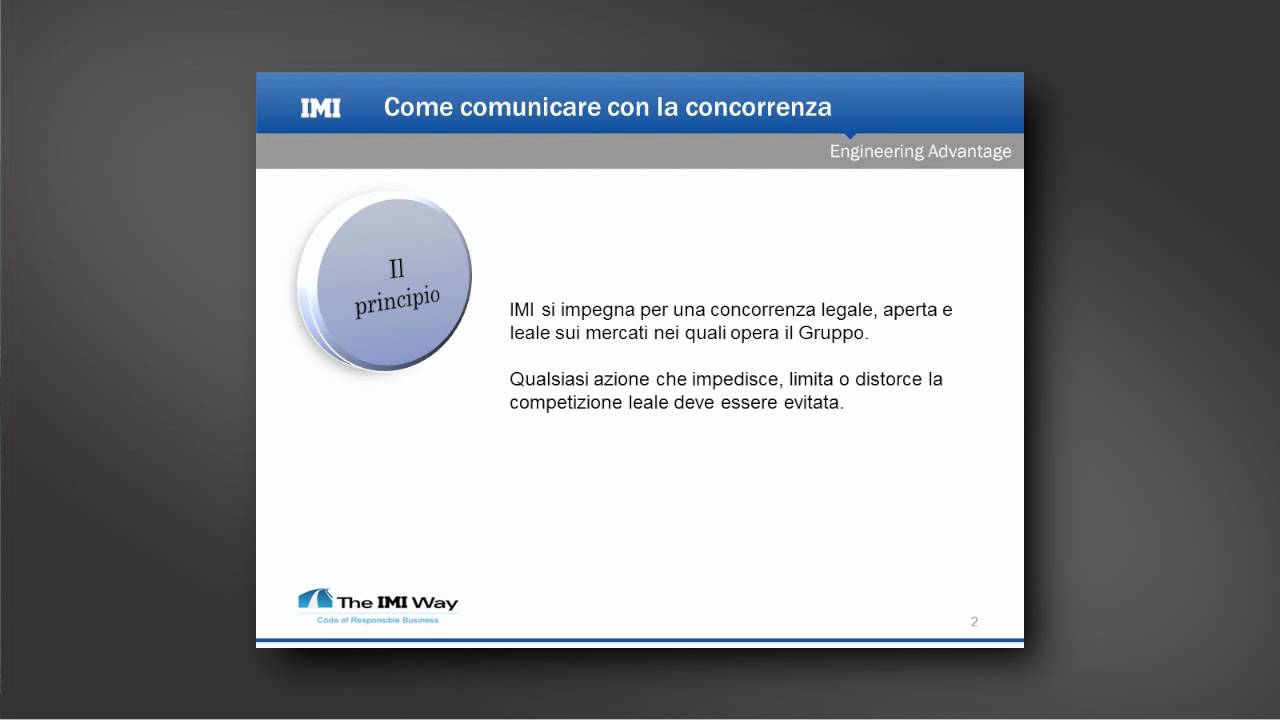 IMI Come comunicare con la concorrenza

Engineering Advantage

Il principio

IMI si impegna per una concorrenza legale, aperta e leale sui mercati nei quali opera il Gruppo.

Qualsiasi azione che impedisce, limita o distorce la competizione leale deve essere evitata.

The IMI Way
Code of Responsible Business

2